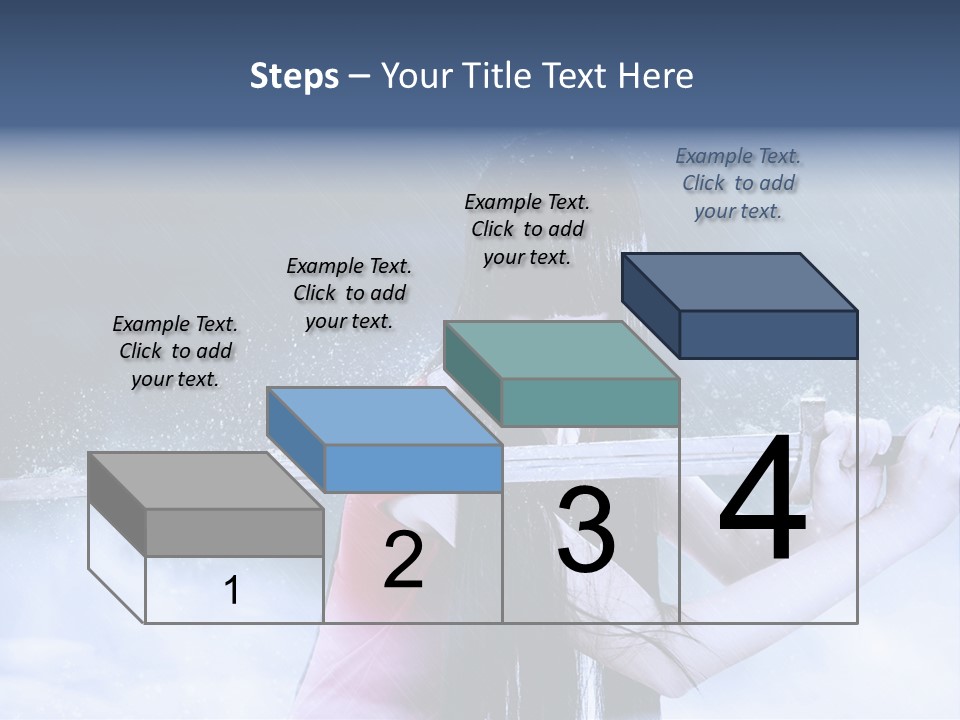 Steps – Your Title Text Here

Example Text. Click to add your text.

Example Text. Click to add your text.

Example Text. Click to add your text.

Example Text. Click to add your text.

1

2

3

4